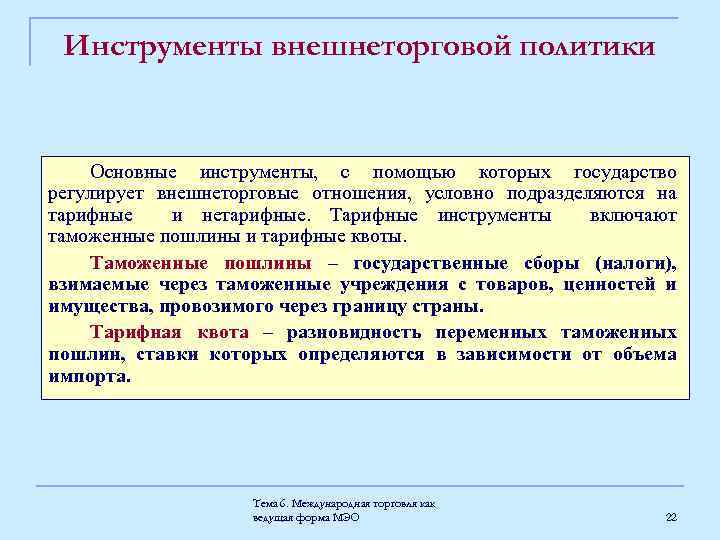 Инструменты внешнеторговой политики

Основные инструменты, с помощью которых государство регулирует внешнеторговые отношения, условно подразделяются на тарифные и нетарифные. Тарифные инструменты включают таможенные пошлины и тарифные квоты.

Таможенные пошлины – государственные сборы (налоги), взимаемые через таможенные учреждения с товаров, ценностей и имущества, провозимого через границу страны.

Тарифная квота – разновидность переменных таможенных пошлин, ставки которых определяются в зависимости от объема импорта.

Тема 6. Международная торговля как ведущая форма МЭО

22